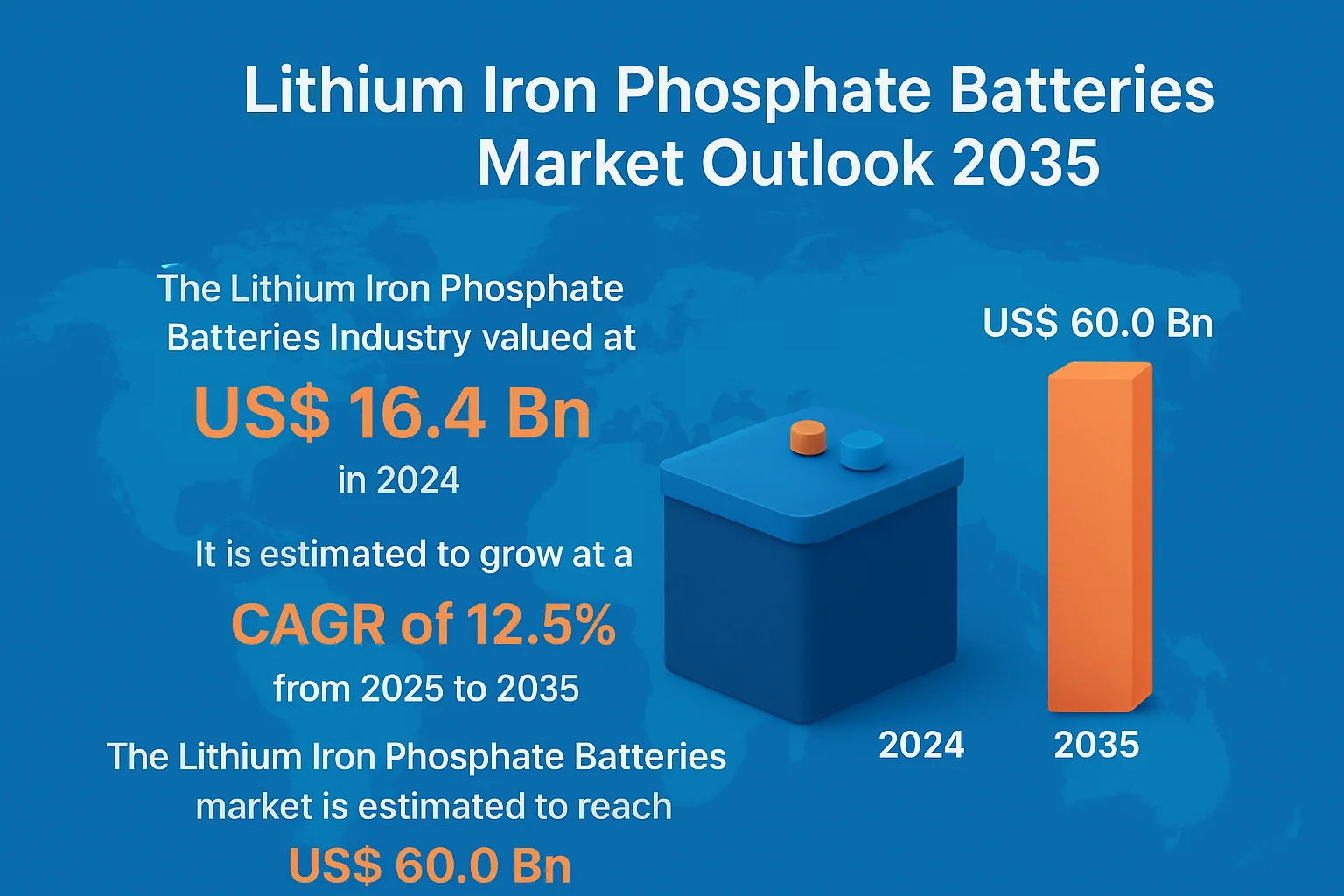 Lithium Iron Phosphate Batteries Market Outlook 2035

The Lithium Iron Phosphate Batteries Industry valued at

US$ 16.4 Bn

in 2024

It is estimated to grow at a

CAGR of 12.5%

from 2025 to 2035

The Lithium Iron Phosphate Batteries market is estimated to reach

US$ 60.0 Bn

US$ 60.0 Bn

2024

2035